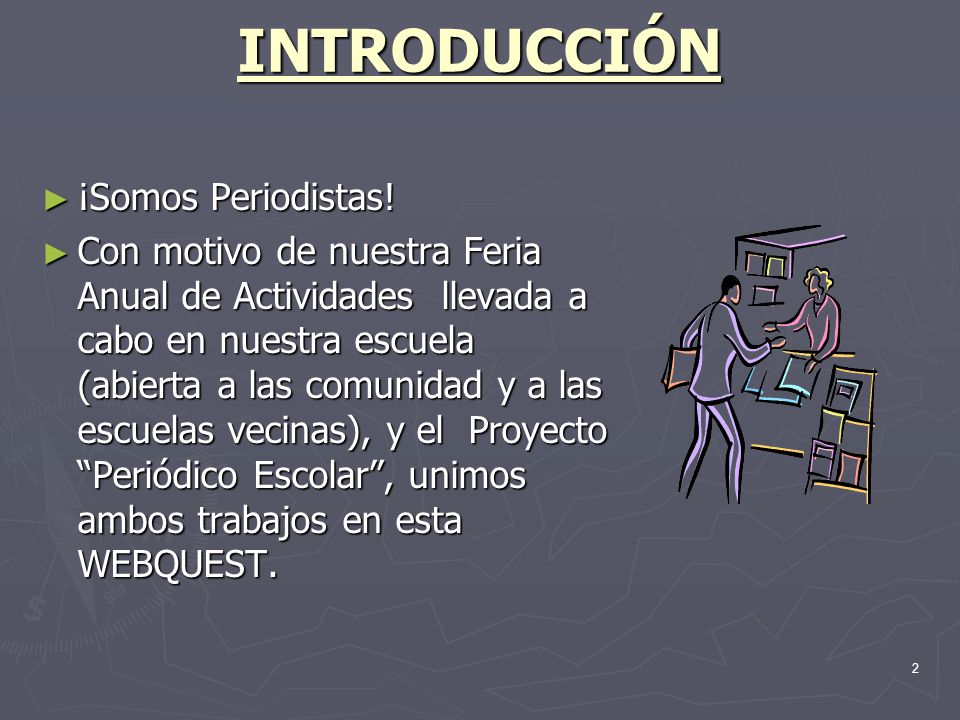 INTRODUCCIÓN

► ¡Somos Periodistas!

► Con motivo de nuestra Feria Anual de Actividades llevada a cabo en nuestra escuela (abierta a las comunidad y a las escuelas vecinas), y el Proyecto “Periódico Escolar”, unimos ambos trabajos en esta WEBQUEST.

2